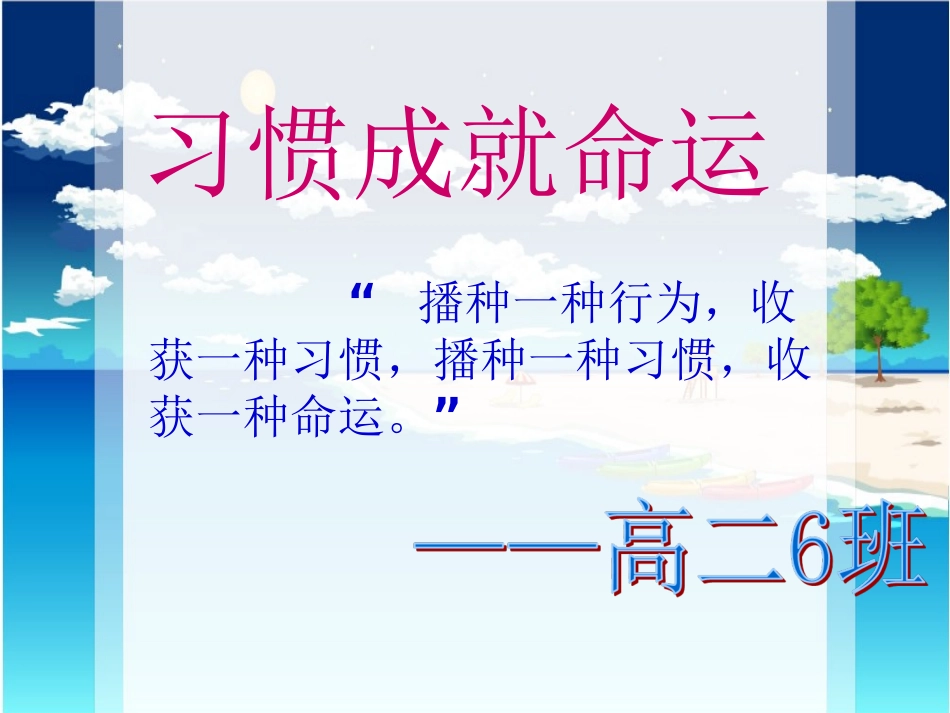 习惯成就命运

“ 播种一种行为，收获一种习惯，播种一种习惯，收获一种命运。”

——高二6班